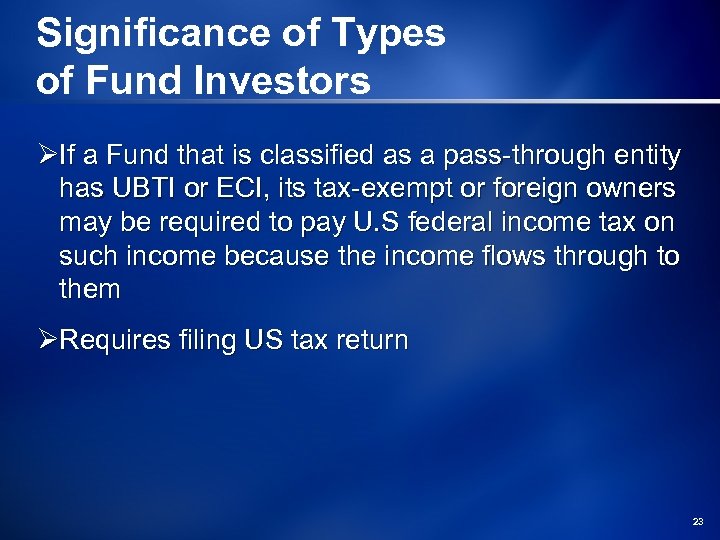 Significance of Types of Fund Investors

➢If a Fund that is classified as a pass-through entity has UBTI or ECI, its tax-exempt or foreign owners may be required to pay U.S federal income tax on such income because the income flows through to them

➢Requires filing US tax return

23